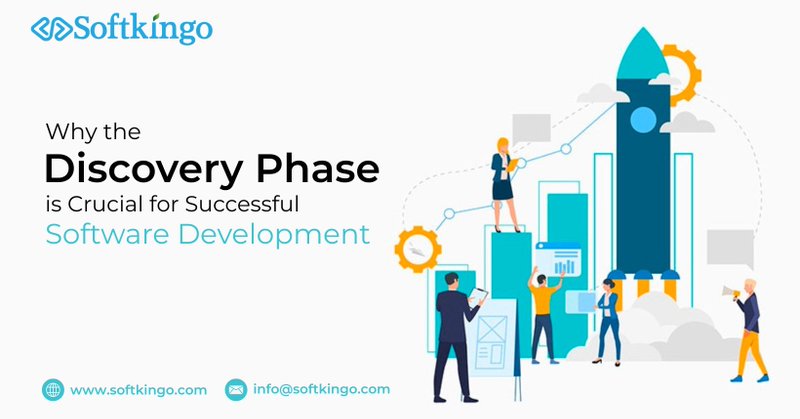 Softkingo

Why the
Discovery Phase
is Crucial for Successful
Software Development

www.softkingo.com
info@softkingo.com